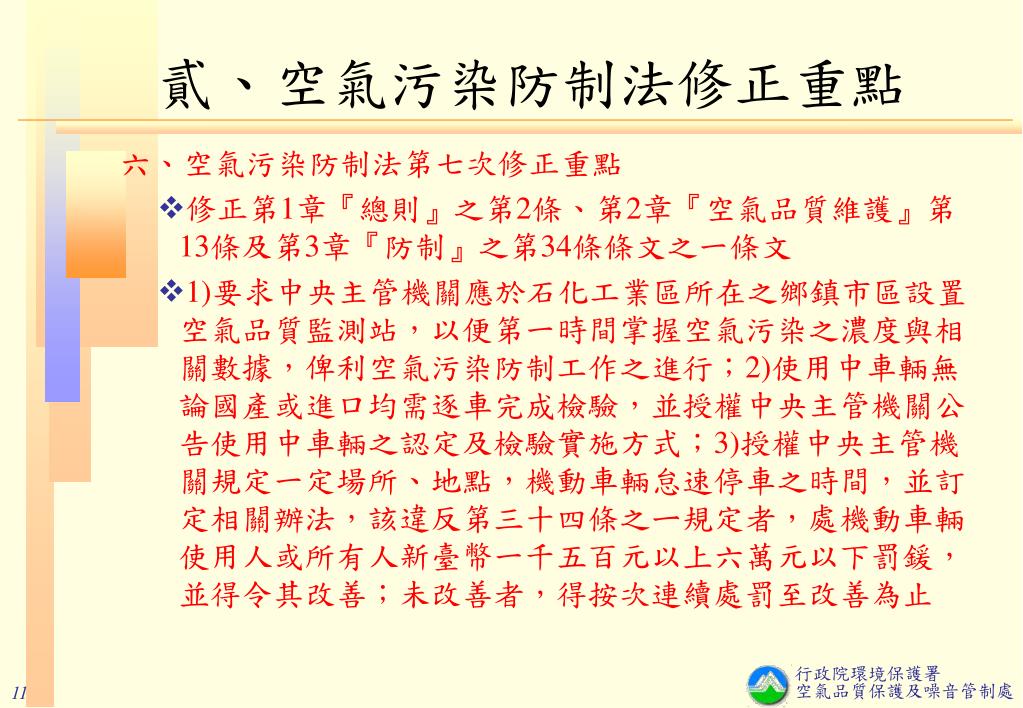 貳、空氣污染防制法修正重點

六、空氣污染防制法第七次修正重點

❖修正第1章『總則』之第2條、第2章『空氣品質維護』第13條及第3章『防制』之第34條條文之一條文

❖1)要求中央主管機關應於石化工業區所在之鄉鎮市區設置空氣品質監測站，以便第一時間掌握空氣污染之濃度與相關數據，俾利空氣污染防制工作之進行；2)使用中車輛無論國產或進口均需逐車完成檢驗，並授權中央主管機關公告使用中車輛之認定及檢驗實施方式；3)授權中央主管機關規定一定場所、地點，機動車輛怠速停車之時間，並訂定相關辦法，該違反第三十四條之一規定者，處機動車輛使用人或所有人新臺幣一千五百元以上六萬元以下罰鍰，並得令其改善；未改善者，得按次連續處罰至改善為止

11

行政院環境保護署
空氣品質保護及噪音管制處